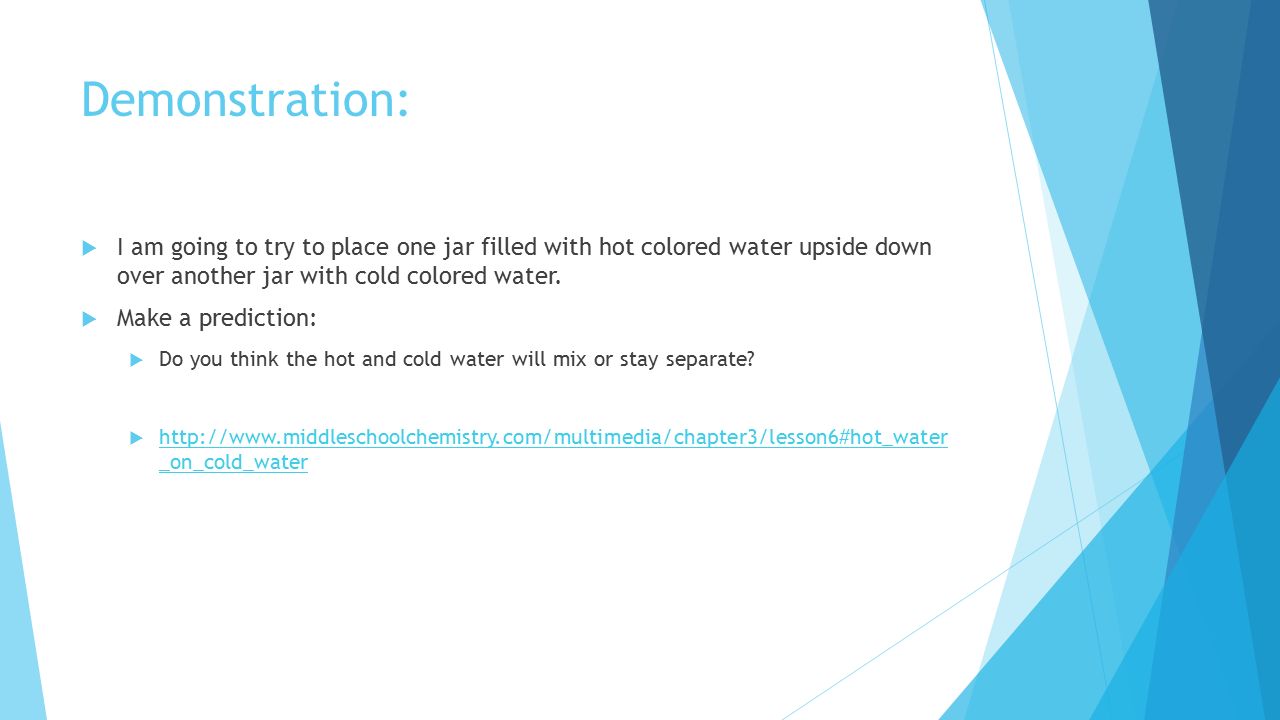 Demonstration:

I am going to try to place one jar filled with hot colored water upside down over another jar with cold colored water.

Make a prediction:

Do you think the hot and cold water will mix or stay separate?

http://www.middleschoolchemistry.com/multimedia/chapter3/lesson6#hot_water_on_cold_water